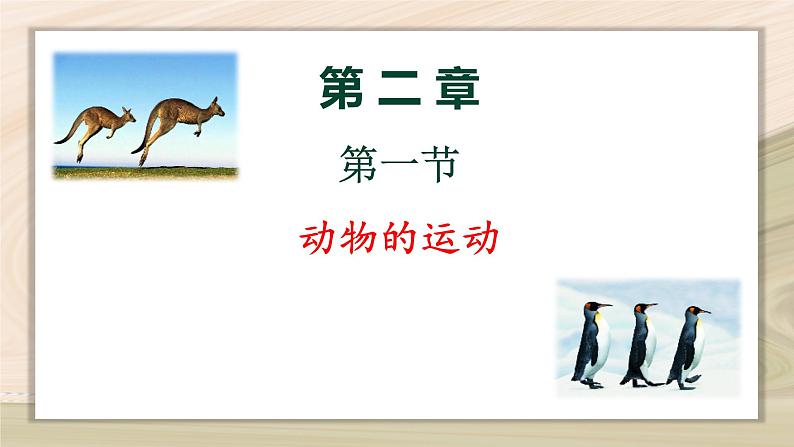 第二章

第一节

动物的运动